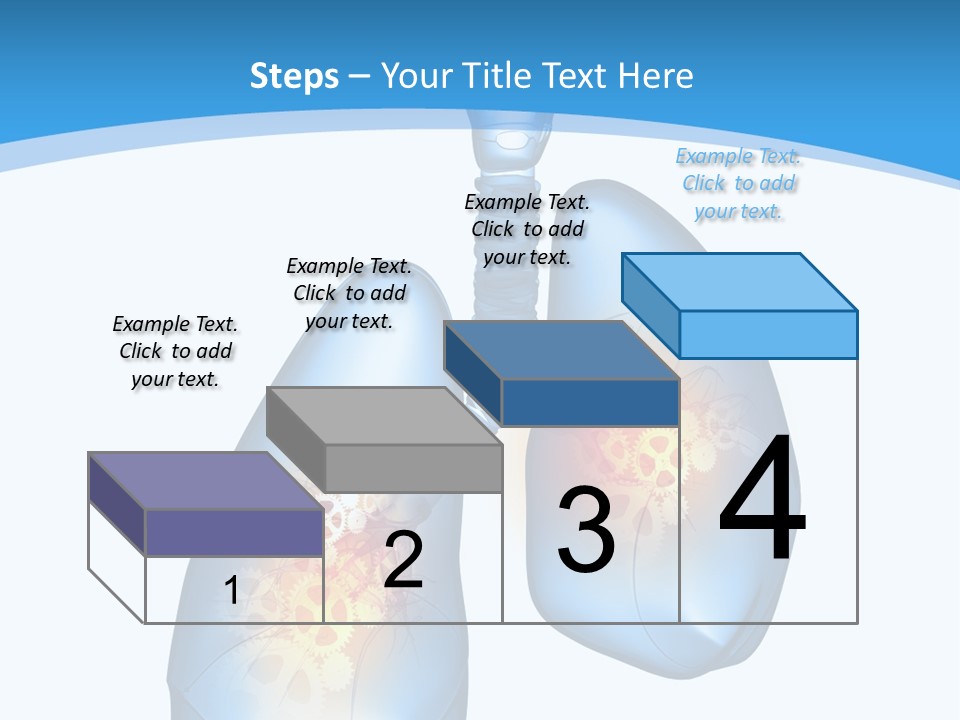 Steps – Your Title Text Here

Example Text. Click to add your text.

Example Text. Click to add your text.

Example Text. Click to add your text.

Example Text. Click to add your text.

1

2

3

4